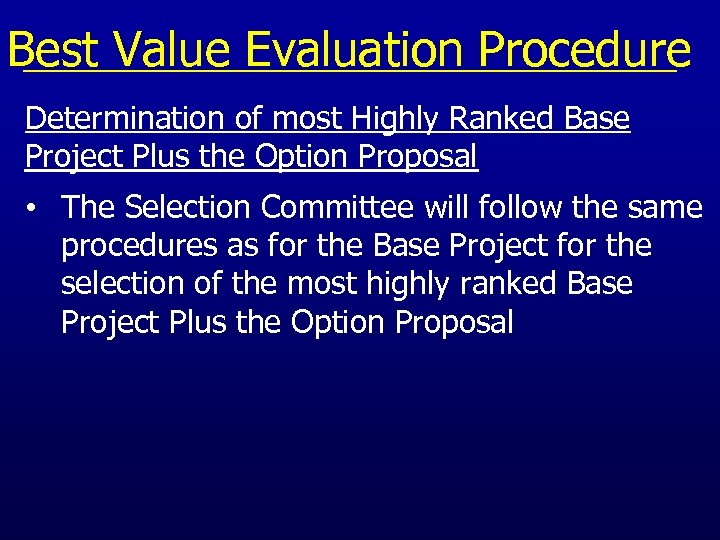 Best Value Evaluation Procedure

Determination of most Highly Ranked Base Project Plus the Option Proposal

• The Selection Committee will follow the same procedures as for the Base Project for the selection of the most highly ranked Base Project Plus the Option Proposal